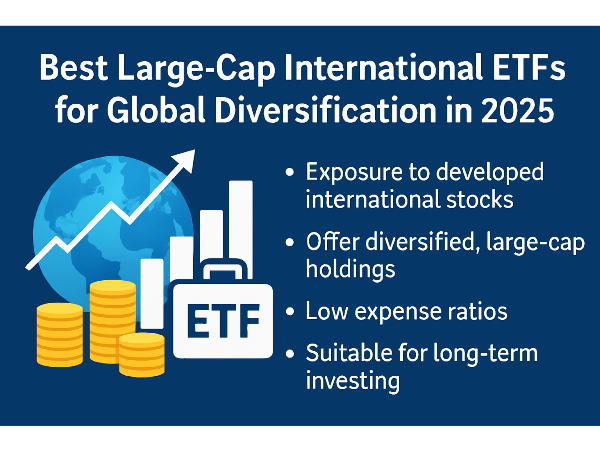 Best Large-Cap International ETFs for Global Diversification in 2025

ETF

• Exposure to developed international stocks
• Offer diversified, large-cap holdings
• Low expense ratios
• Suitable for long-term investing